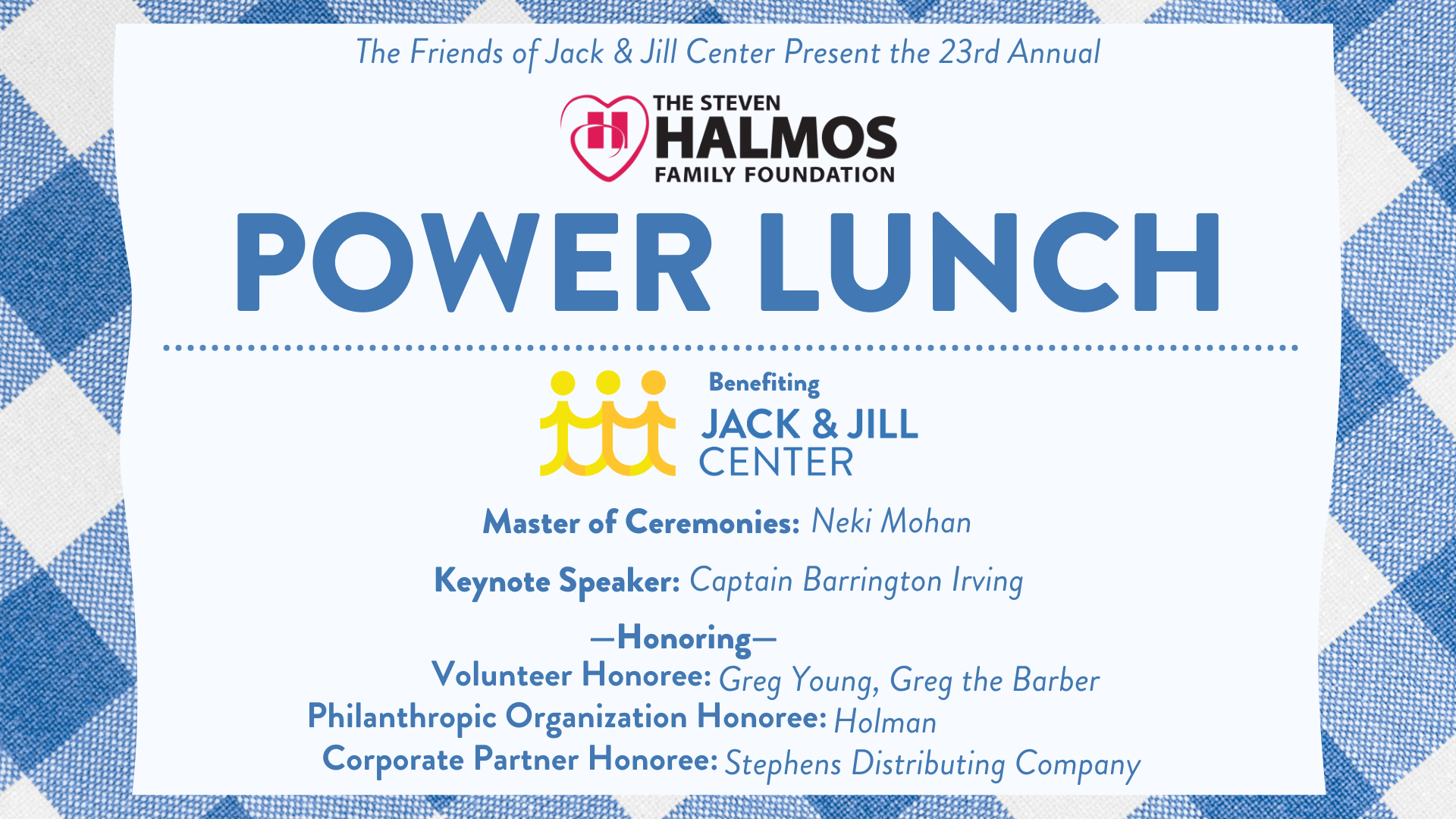 The Friends of Jack & Jill Center Present the 23rd Annual

THE STEVEN
HALMOS
FAMILY FOUNDATION

POWER LUNCH

Benefiting
JACK & JILL
CENTER

Master of Ceremonies: Neki Mohan

Keynote Speaker: Captain Barrington Irving

—Honoring—
Volunteer Honoree: Greg Young, Greg the Barber
Philanthropic Organization Honoree: Holman
Corporate Partner Honoree: Stephens Distributing Company